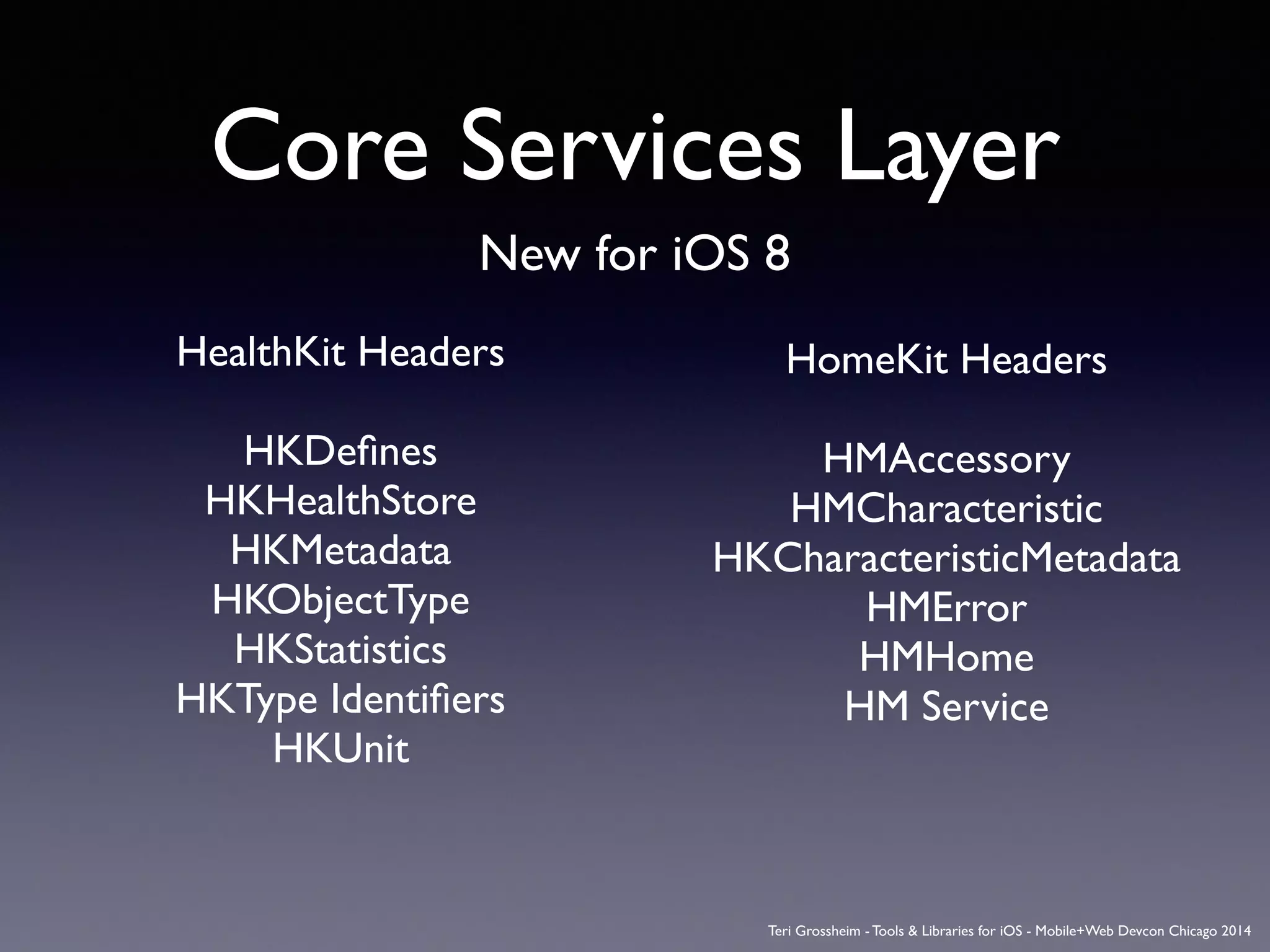 Core Services Layer

New for iOS 8

HealthKit Headers

HKDefines
HKHealthStore
HKMetadata
HKObjectType
HKStatistics
HKType Identifiers
HKUnit

HomeKit Headers

HMAccessory
HMCharacteristic
HKCharacteristicMetadata
HMError
HMHome
HM Service

Teri Grossheim - Tools & Libraries for iOS - Mobile+Web Devcon Chicago 2014